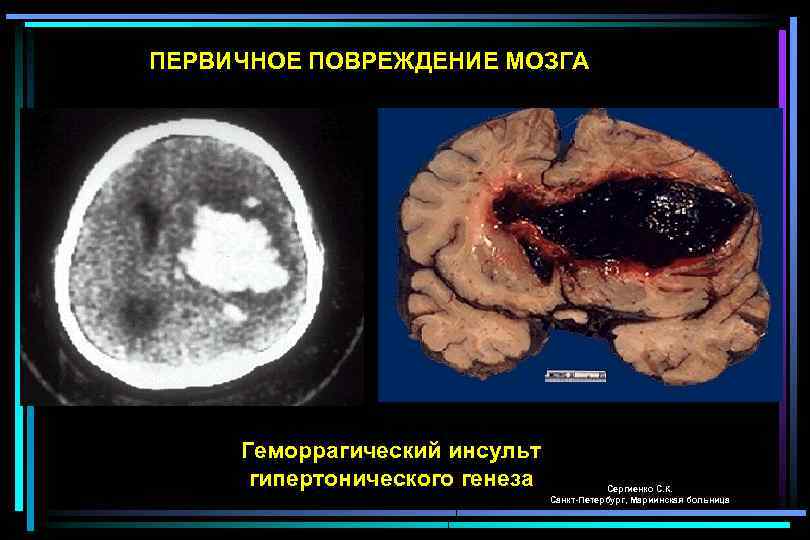 ПЕРВИЧНОЕ ПОВРЕЖДЕНИЕ МОЗГА

Геморрагический инсульт гипертонического генеза

Сергиенко С.К.
Санкт-Петербург, Мариинская больница